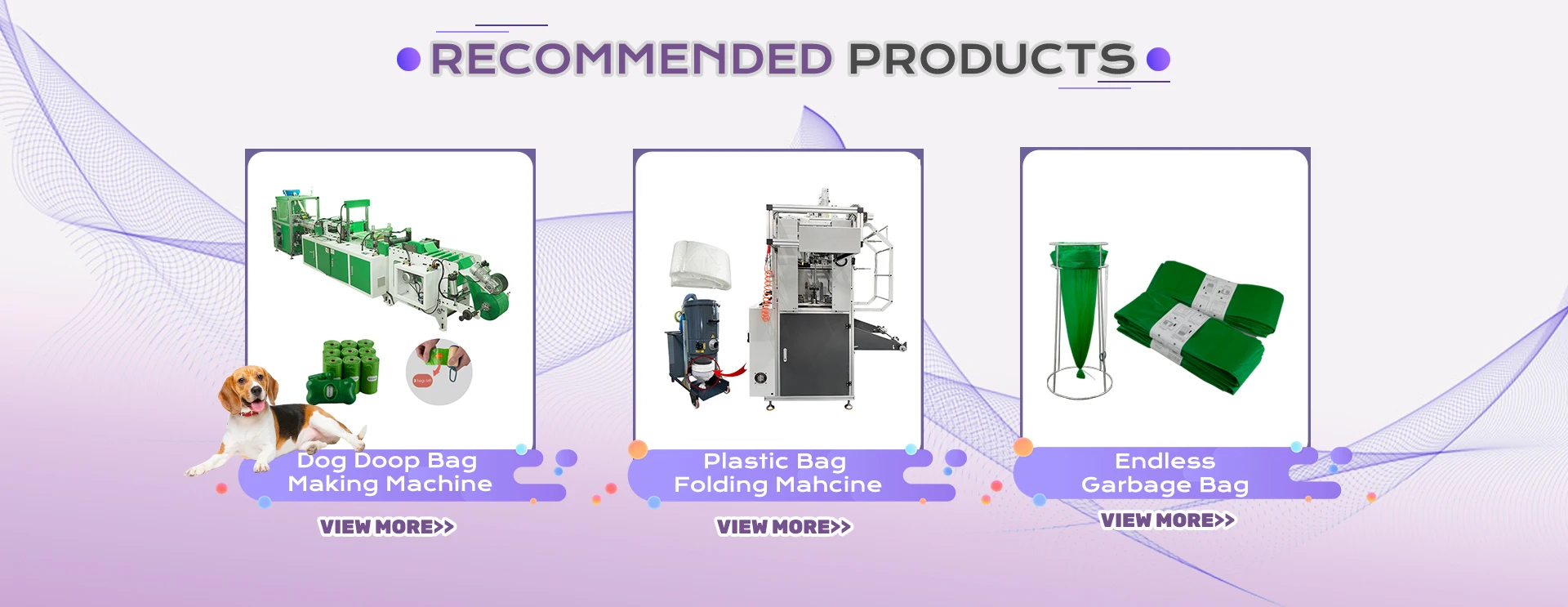 RECOMMENDED PRODUCTS

Dog Doop Bag Making Machine

VIEW MORE>>

Plastic Bag Folding Mahcine

VIEW MORE>>

Endless Garbage Bag

VIEW MORE>>